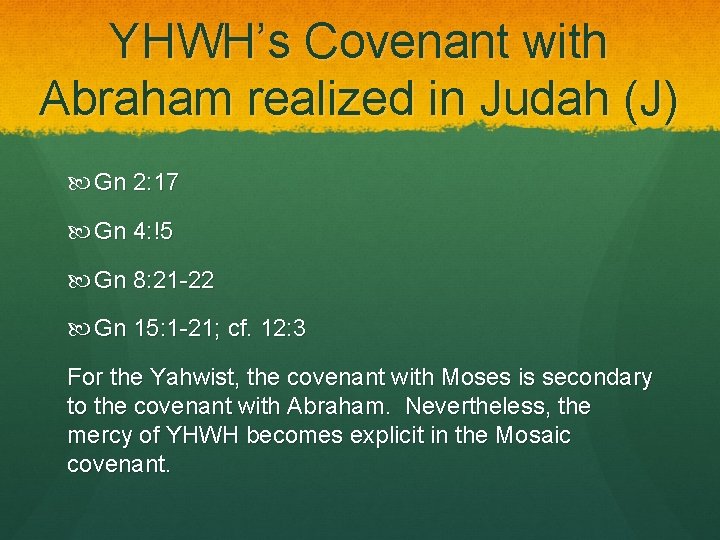 YHWH's Covenant with Abraham realized in Judah (J)

Gn 2:17

Gn 4:!5

Gn 8:21-22

Gn 15:1-21; cf. 12:3

For the Yahwist, the covenant with Moses is secondary to the covenant with Abraham. Nevertheless, the mercy of YHWH becomes explicit in the Mosaic covenant.